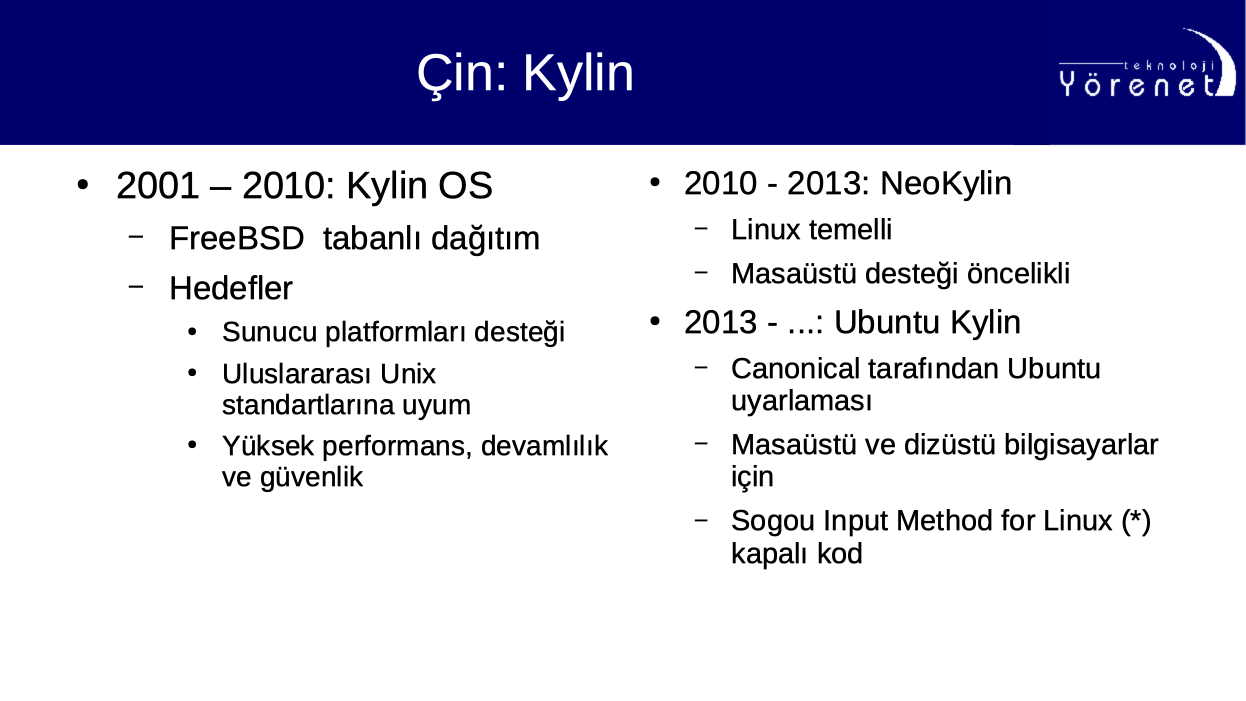 Çin: Kylin

teknoloji
Yörenet

• 2001 – 2010: Kylin OS
– FreeBSD tabanlı dağıtım
– Hedefler
• Sunucu platformları desteği
• Uluslararası Unix standartlarına uyum
• Yüksek performans, devamlılık ve güvenlik

• 2010 - 2013: NeoKylin
– Linux temelli
– Masaüstü desteği öncelikli
• 2013 - ...: Ubuntu Kylin
– Canonical tarafından Ubuntu uyarlaması
– Masaüstü ve dizüstü bilgisayarlar için
– Sogou Input Method for Linux (*) kapalı kod